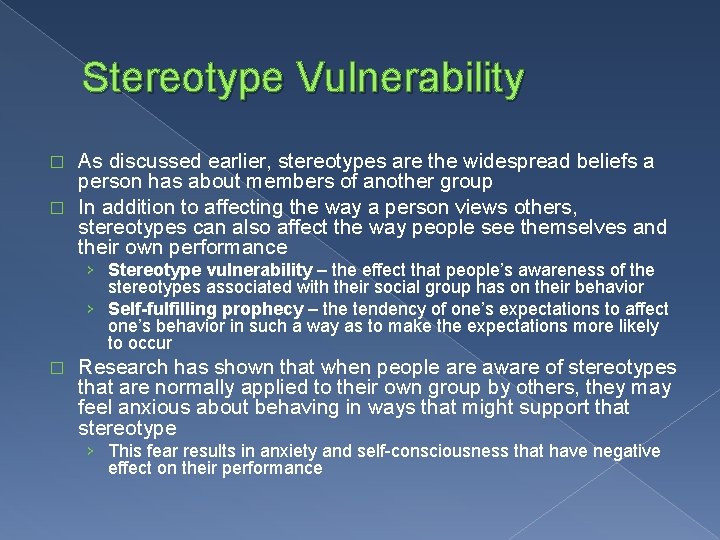 Stereotype Vulnerability

□ As discussed earlier, stereotypes are the widespread beliefs a person has about members of another group

□ In addition to affecting the way a person views others, stereotypes can also affect the way people see themselves and their own performance

› Stereotype vulnerability – the effect that people's awareness of the stereotypes associated with their social group has on their behavior

› Self-fulfilling prophecy – the tendency of one's expectations to affect one's behavior in such a way as to make the expectations more likely to occur

□ Research has shown that when people are aware of stereotypes that are normally applied to their own group by others, they may feel anxious about behaving in ways that might support that stereotype

› This fear results in anxiety and self-consciousness that have negative effect on their performance